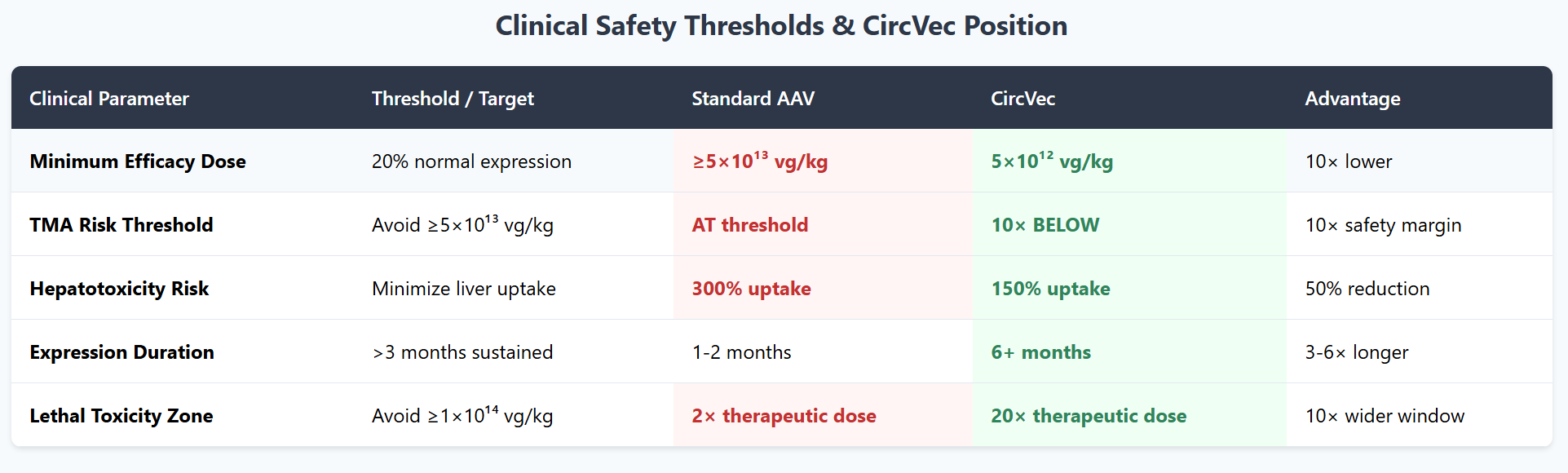 Clinical Safety Thresholds & CircVec Position

| Clinical Parameter | Threshold / Target | Standard AAV | CircVec | Advantage |
|---|---|---|---|---|
| Minimum Efficacy Dose | 20% normal expression | $\geq 5\times10^{13}$ vg/kg | $5\times10^{12}$ vg/kg | 10× lower |
| TMA Risk Threshold | Avoid $\geq 5\times10^{13}$ vg/kg | AT threshold | 10× BELOW | 10× safety margin |
| Hepatotoxicity Risk | Minimize liver uptake | 300% uptake | 150% uptake | 50% reduction |
| Expression Duration | >3 months sustained | 1-2 months | 6+ months | 3-6× longer |
| Lethal Toxicity Zone | Avoid $\geq 1\times10^{14}$ vg/kg | 2× therapeutic dose | 20× therapeutic dose | 10× wider window |